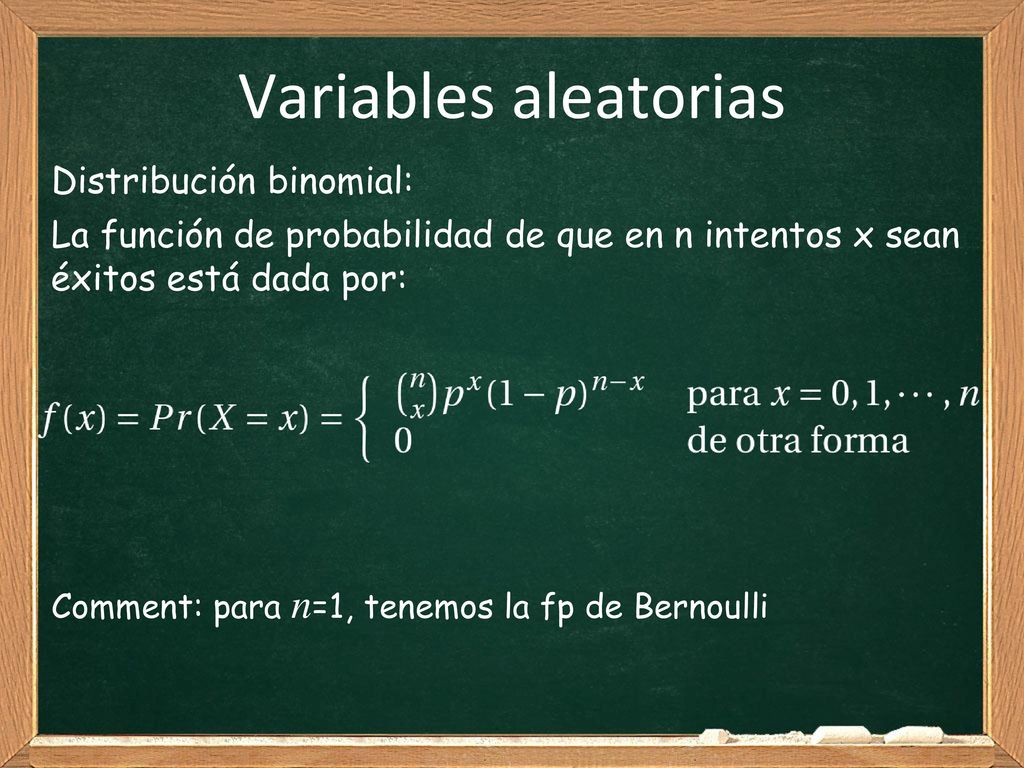 Variables aleatorias

Distribución binomial:

La función de probabilidad de que en n intentos x sean éxitos está dada por:

$f(x) = Pr(X = x) = \begin{cases} \binom{n}{x} p^x (1-p)^{n-x} & \text{para } x = 0, 1, \cdots, n \\ 0 & \text{de otra forma} \end{cases}$

Comment: para $n$=1, tenemos la fp de Bernoulli